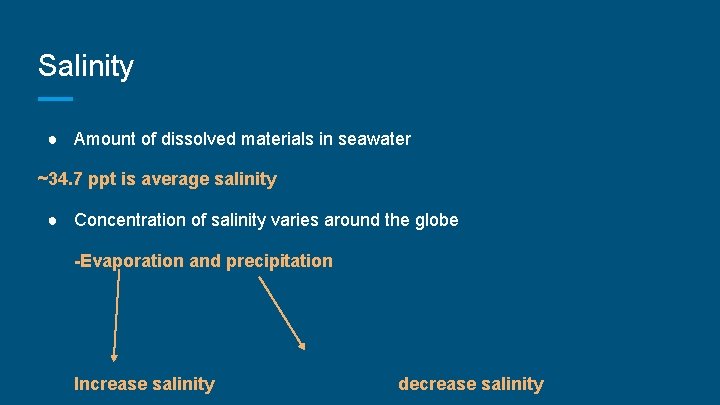 Salinity

● Amount of dissolved materials in seawater

~34.7 ppt is average salinity

● Concentration of salinity varies around the globe

-Evaporation and precipitation

Increase salinity

decrease salinity